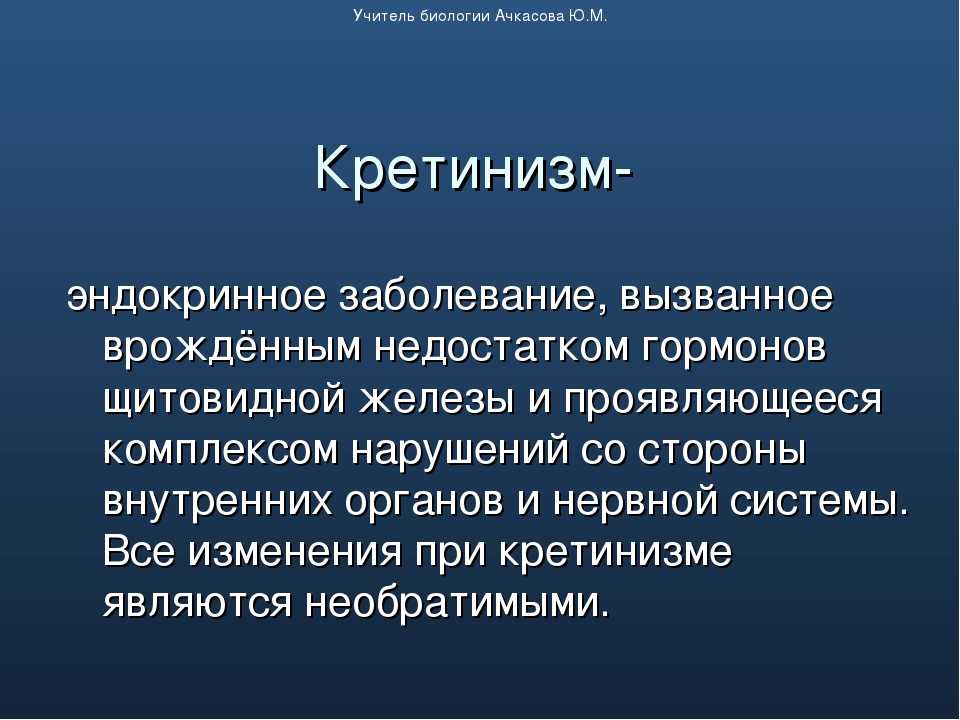 Учитель биологии Ачкасова Ю.М.

Кретинизм-

эндокринное заболевание, вызванное врождённым недостатком гормонов щитовидной железы и проявляющееся комплексом нарушений со стороны внутренних органов и нервной системы. Все изменения при кретинизме являются необратимыми.